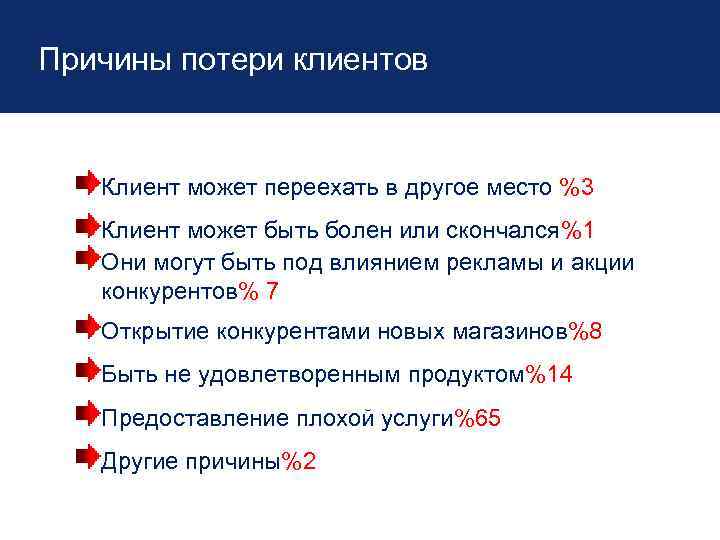 Причины потери клиентов

Клиент может переехать в другое место %3

Клиент может быть болен или скончался%1

Они могут быть под влиянием рекламы и акции конкурентов% 7

Открытие конкурентами новых магазинов%8

Быть не удовлетворенным продуктом%14

Предоставление плохой услуги%65

Другие причины%2